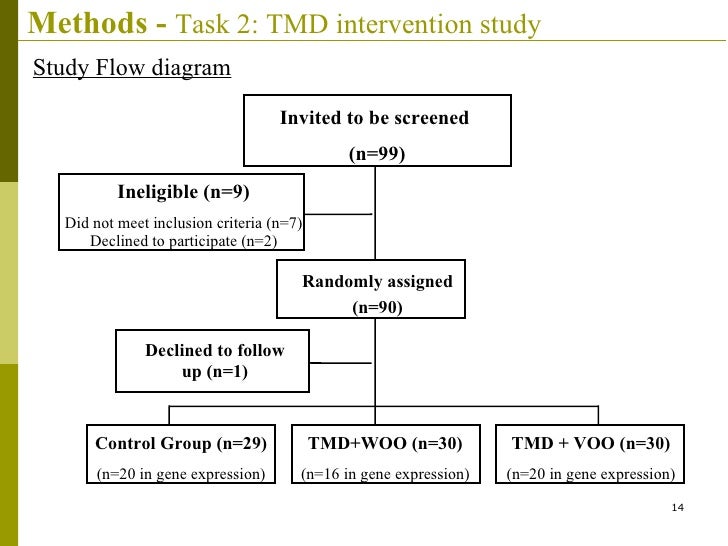 Methods - Task 2: TMD intervention study

Study Flow diagram

Invited to be screened
(n=99)

Ineligible (n=9)
Did not meet inclusion criteria (n=7)
Declined to participate (n=2)

Randomly assigned
(n=90)

Declined to follow up (n=1)

Control Group (n=29)
(n=20 in gene expression)

TMD+WOO (n=30)
(n=16 in gene expression)

TMD + VOO (n=30)
(n=20 in gene expression)

14